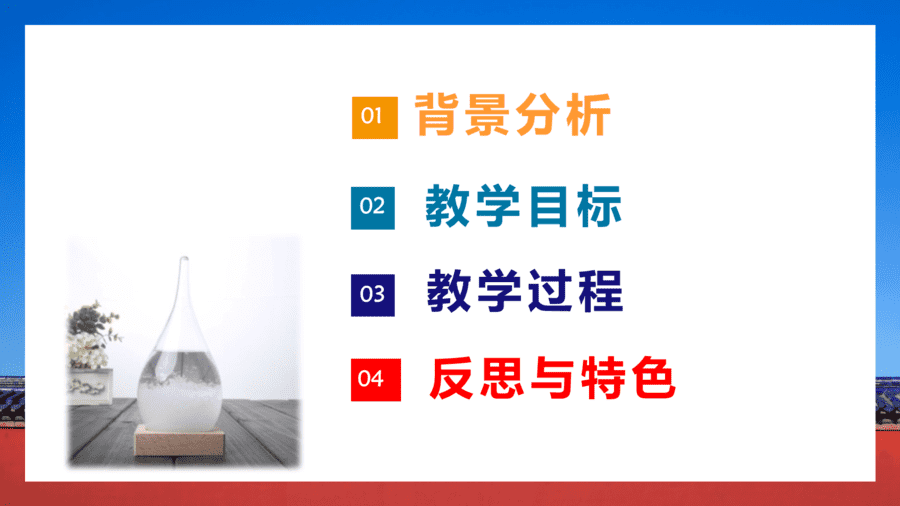 01 背景分析

02 教学目标

03 教学过程

04 反思与特色